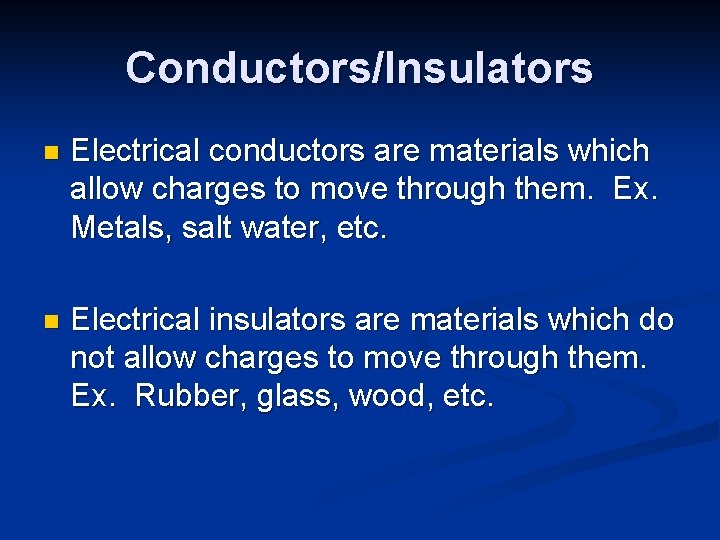 Conductors/Insulators

Electrical conductors are materials which allow charges to move through them. Ex. Metals, salt water, etc.

Electrical insulators are materials which do not allow charges to move through them. Ex. Rubber, glass, wood, etc.